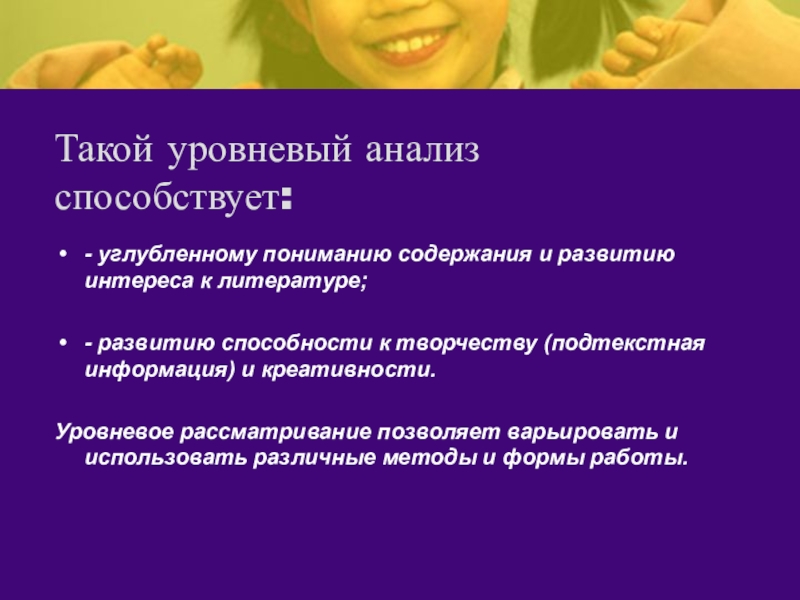 Такой уровневый анализ способствует:

• - углубленному пониманию содержания и развитию интереса к литературе;

• - развитию способности к творчеству (подтекстная информация) и креативности.

Уровневое рассматривание позволяет варьировать и использовать различные методы и формы работы.